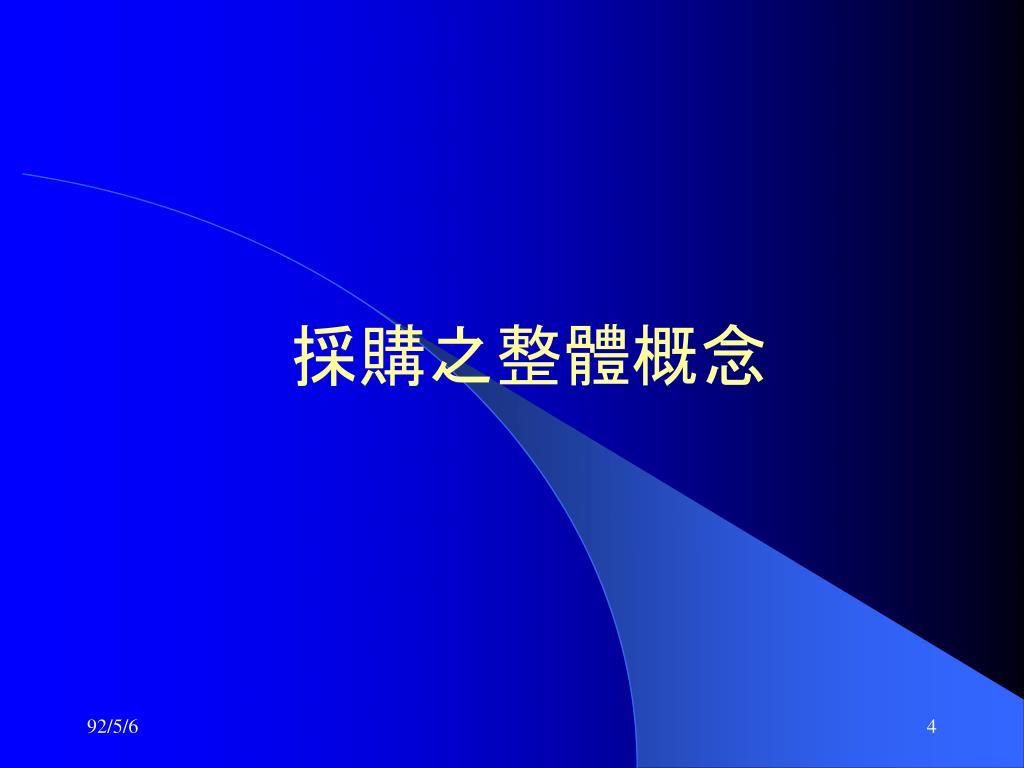 採購之整體概念

92/5/6

4